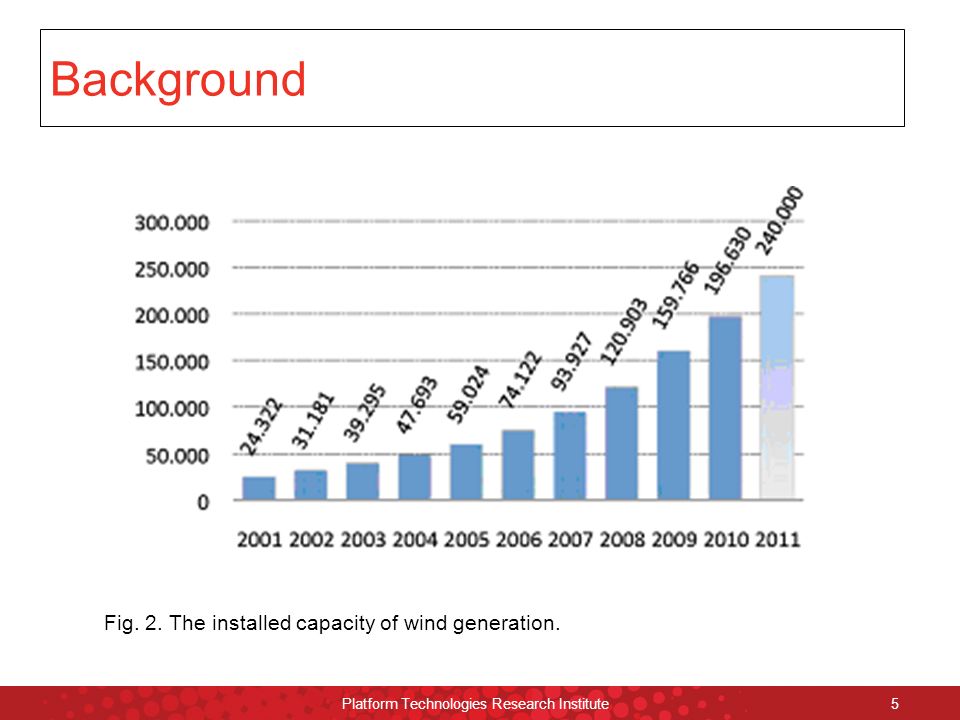 Background

300.000
250.000
200.000
150.000
100.000
50.000
0

24.322
31.181
39.295
47.693
59.024
74.122
93.927
120.903
159.766
196.630
240.000

2001 2002 2003 2004 2005 2006 2007 2008 2009 2010 2011

Fig. 2. The installed capacity of wind generation.

Platform Technologies Research Institute

5